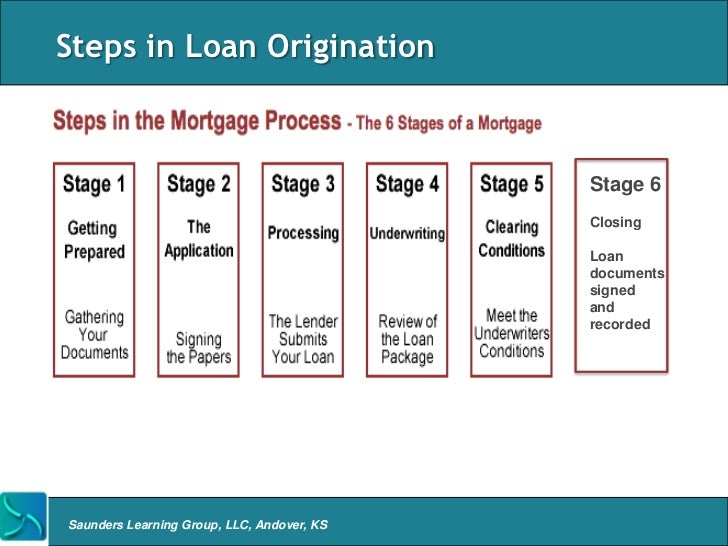 Steps in Loan Origination

Steps in the Mortgage Process - The 6 Stages of a Mortgage

Stage 1
Getting Prepared
Gathering Your Documents

Stage 2
The Application
Signing the Papers

Stage 3
Processing
The Lender Submits Your Loan

Stage 4
Underwriting
Review of the Loan Package

Stage 5
Clearing Conditions
Meet the Underwriters Conditions

Stage 6
Closing
Loan documents signed and recorded

Saunders Learning Group, LLC, Andover, KS